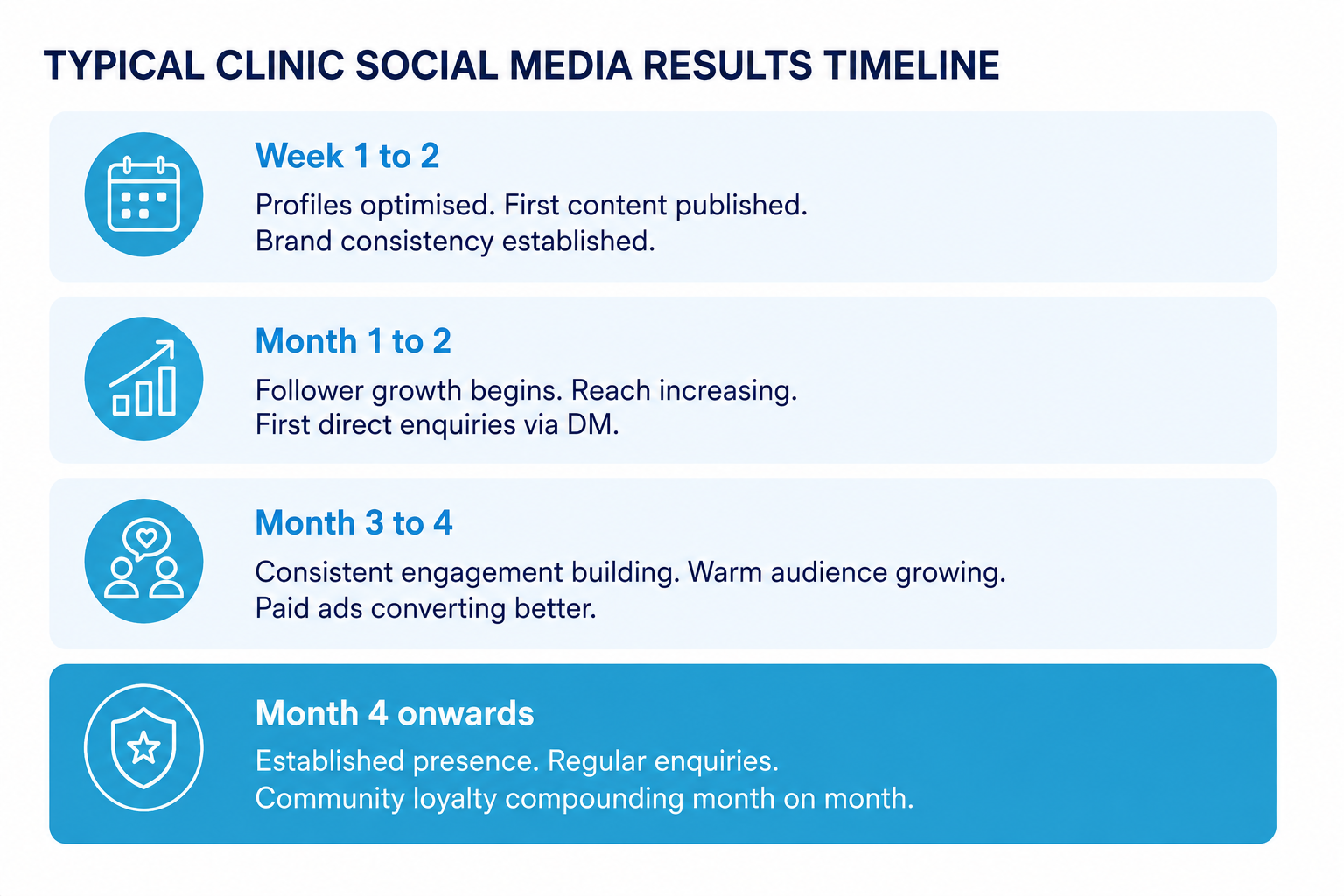 TYPICAL CLINIC SOCIAL MEDIA RESULTS TIMELINE

Week 1 to 2

Profiles optimised. First content published. Brand consistency established.

Month 1 to 2

Follower growth begins. Reach increasing. First direct enquiries via DM.

Month 3 to 4

Consistent engagement building. Warm audience growing. Paid ads converting better.

Month 4 onwards

Established presence. Regular enquiries. Community loyalty compounding month on month.